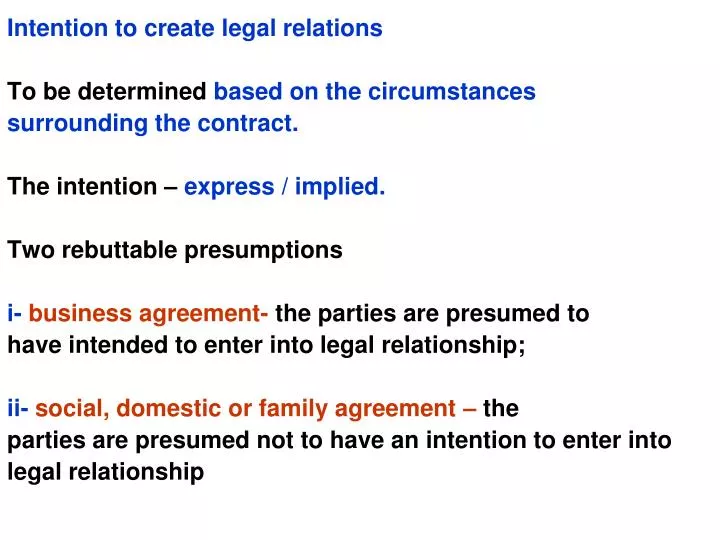 Intention to create legal relations

To be determined based on the circumstances surrounding the contract.

The intention – express / implied.

Two rebuttable presumptions

i- business agreement- the parties are presumed to have intended to enter into legal relationship;

ii- social, domestic or family agreement – the parties are presumed not to have an intention to enter into legal relationship